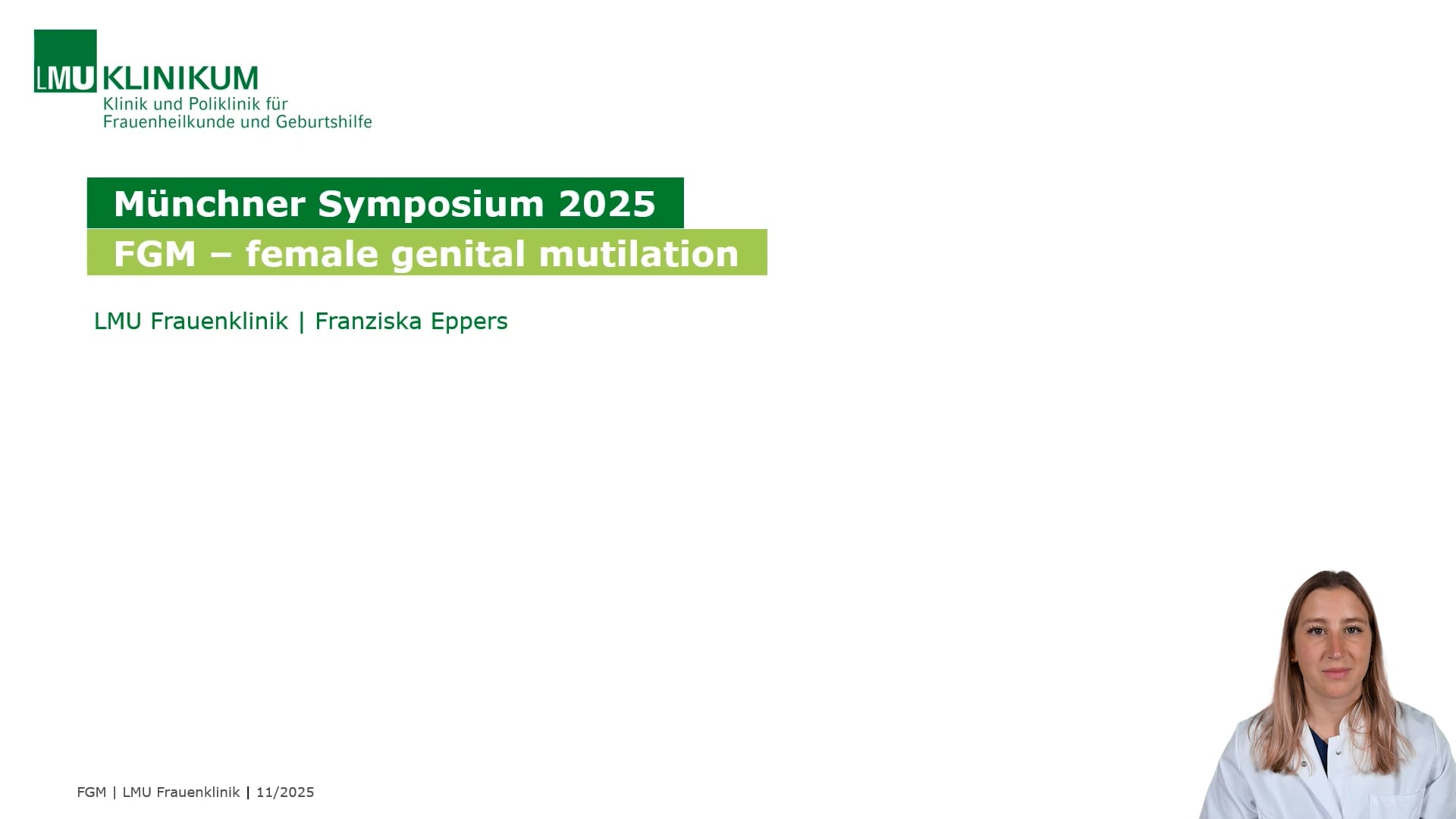 LMU KLINIKUM
Klinik und Poliklinik für Frauenheilkunde und Geburtshilfe

Münchner Symposium 2025
FGM – female genital mutilation

LMU Frauenklinik | Franziska Eppers

FGM | LMU Frauenklinik | 11/2025